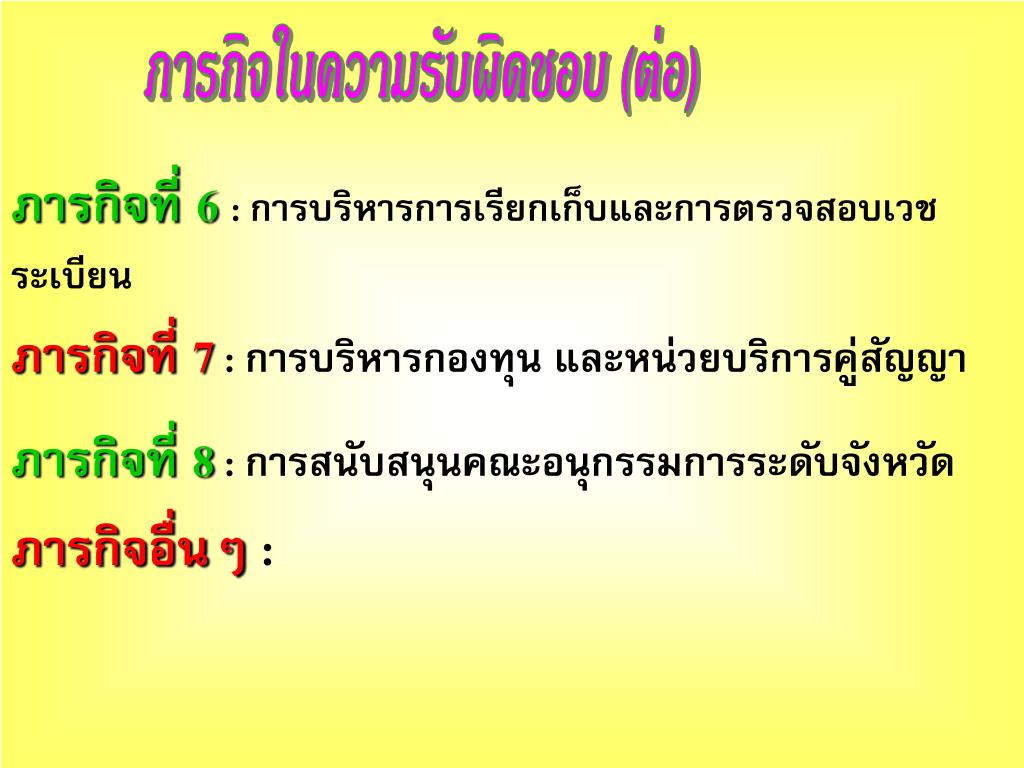 ภารกิจในความรับผิดชอบ (ต่อ)

ภารกิจที่ 6 : การบริหารการเรียกเก็บและการตรวจสอบเวชระเบียน

ภารกิจที่ 7 : การบริหารกองทุน และหน่วยบริการคู่สัญญา

ภารกิจที่ 8 : การสนับสนุนคณะอนุกรรมการระดับจังหวัด

ภารกิจอื่น ๆ :